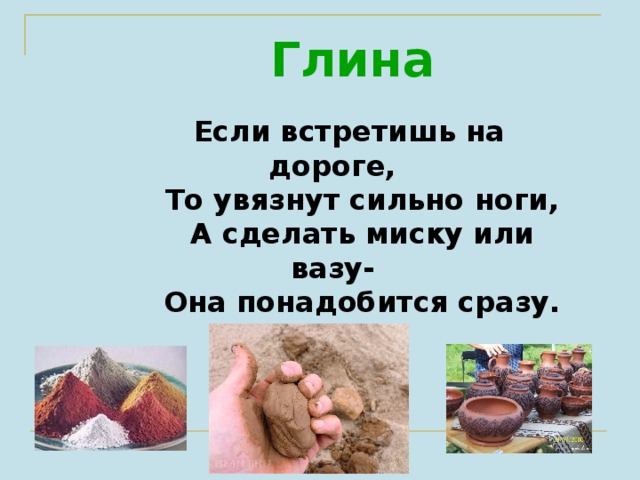 Глина

Если встретишь на дороге,
То увязнут сильно ноги,
А сделать миску или вазу-
Она понадобится сразу.